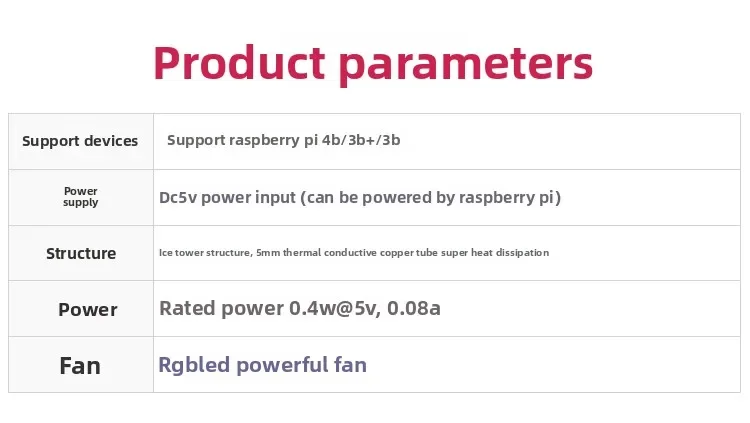 Product parameters

| Support devices | Support raspberry pi 4b/3b+/3b |
|---|---|
| Power supply | Dc5v power input (can be powered by raspberry pi) |
| Structure | Ice tower structure, 5mm thermal conductive copper tube super heat dissipation |
| Power | Rated power 0.4w@5v, 0.08a |
| Fan | Rgbled powerful fan |